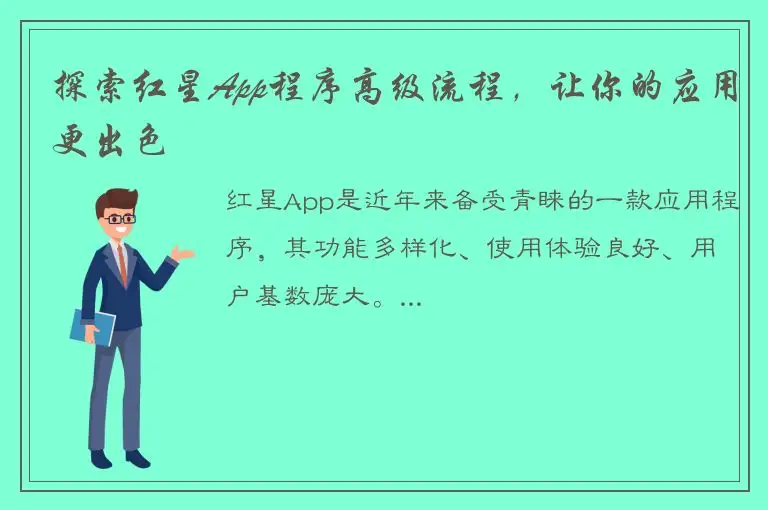 探索红星App程序高级流程，让你的应用更出色

红星App是近年来备受青睐的一款应用程序，其功能多样化、使用体验良好、用户基数庞大。...